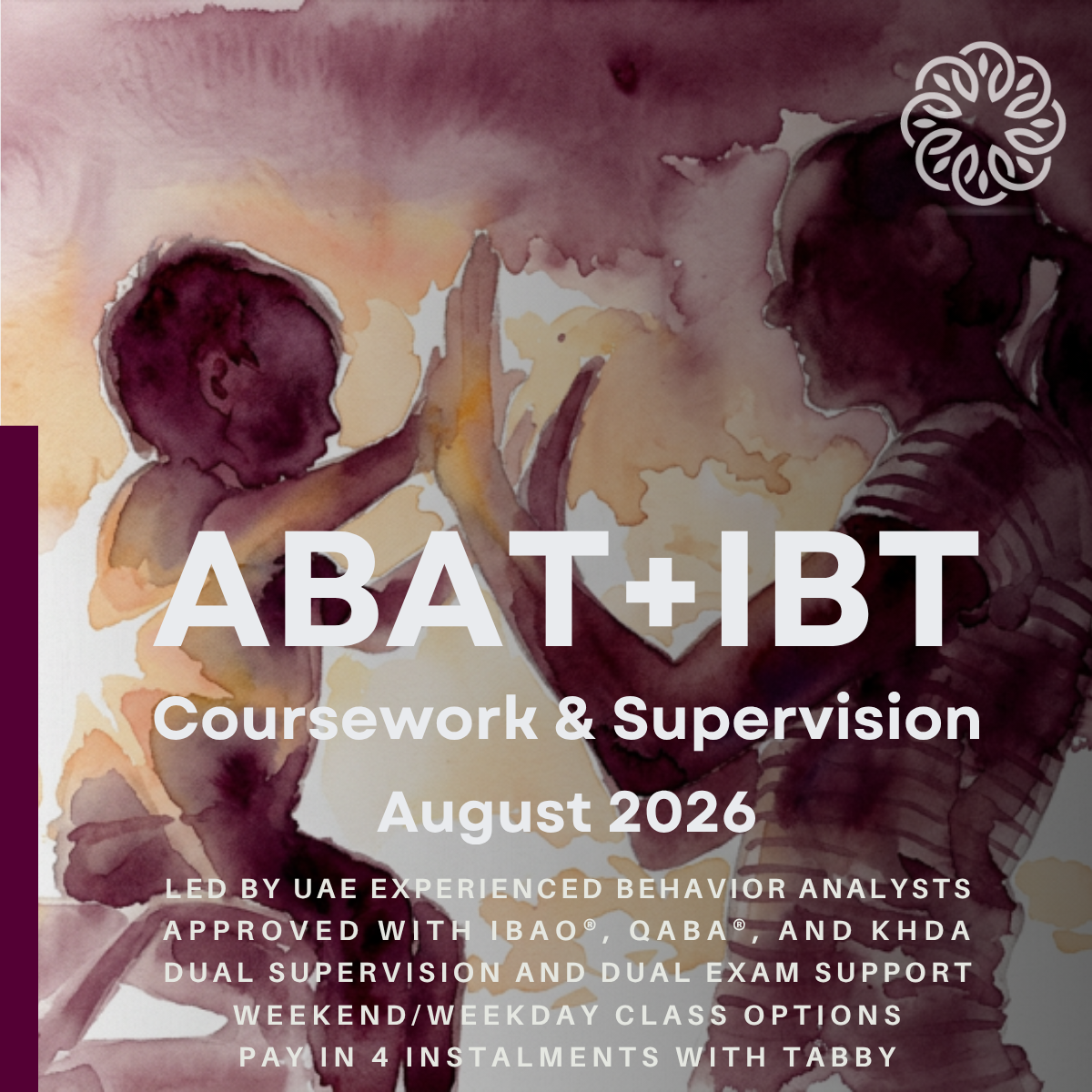 ABAT+IBT

Coursework & Supervision

August 2026

LED BY UAE EXPERIENCED BEHAVIOR ANALYSTS
APPROVED WITH IBAO®, QABA®, AND KHDA
DUAL SUPERVISION AND DUAL EXAM SUPPORT
WEEKEND/WEEKDAY CLASS OPTIONS
PAY IN 4 INSTALMENTS WITH TABBY